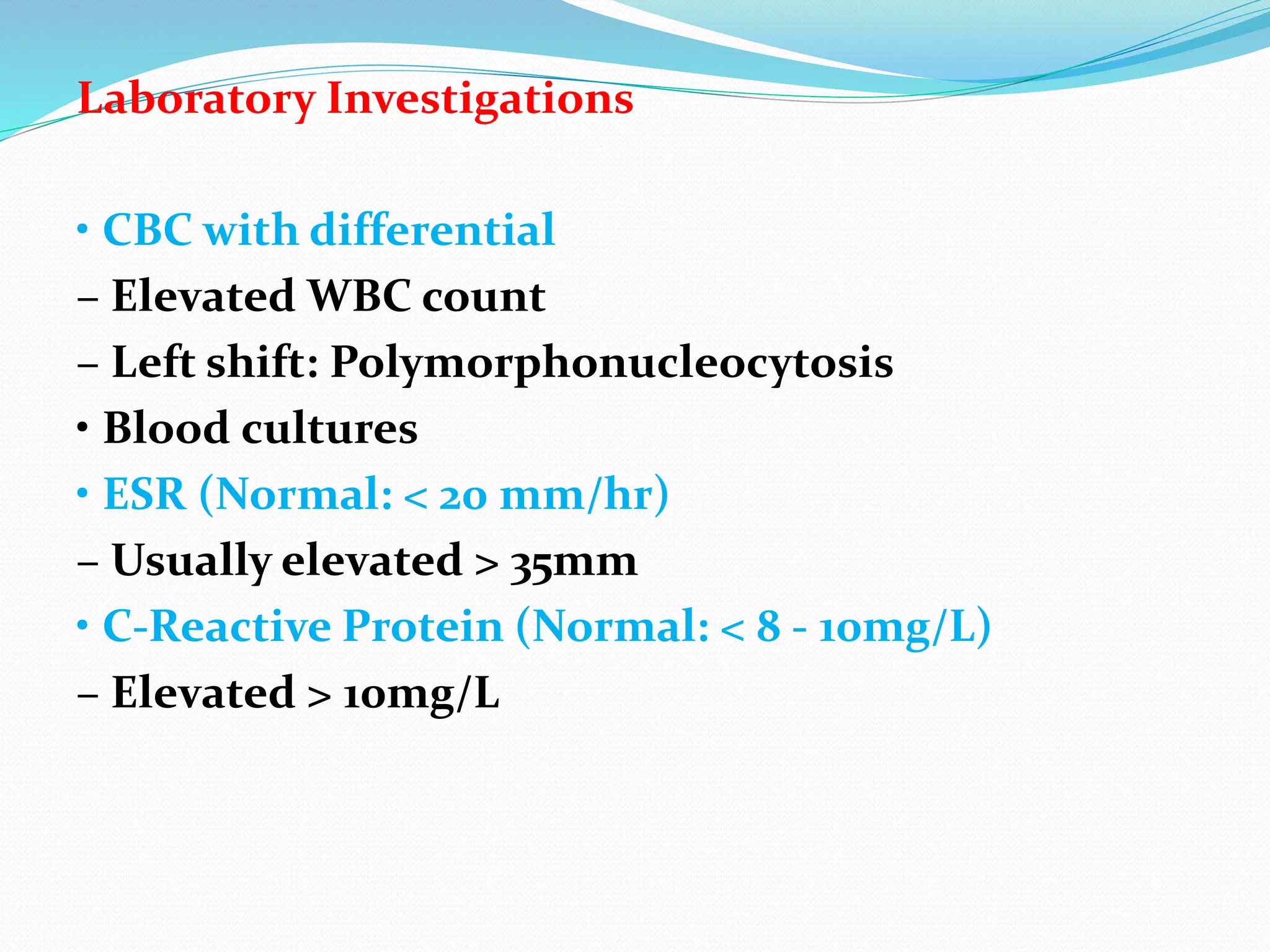 Laboratory Investigations

• CBC with differential
– Elevated WBC count
– Left shift: Polymorphonucleocytosis
• Blood cultures
• ESR (Normal: < 20 mm/hr)
– Usually elevated > 35mm
• C-Reactive Protein (Normal: < 8 - 10mg/L)
– Elevated > 10mg/L